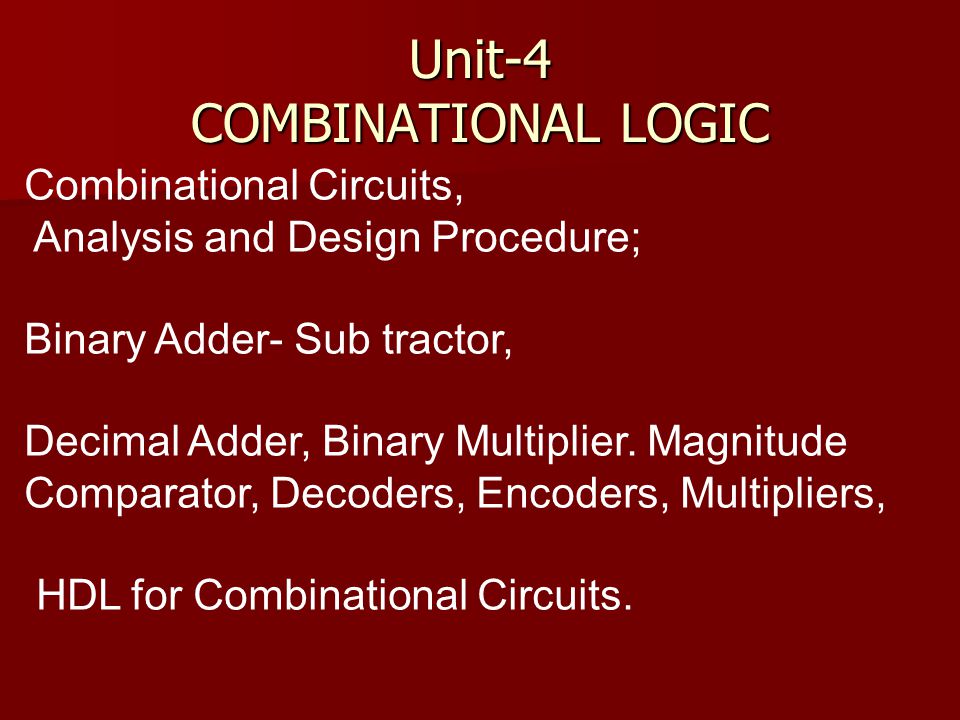 Unit-4
COMBINATIONAL LOGIC

Combinational Circuits,
Analysis and Design Procedure;

Binary Adder- Sub tractor,

Decimal Adder, Binary Multiplier. Magnitude Comparator, Decoders, Encoders, Multipliers,

HDL for Combinational Circuits.